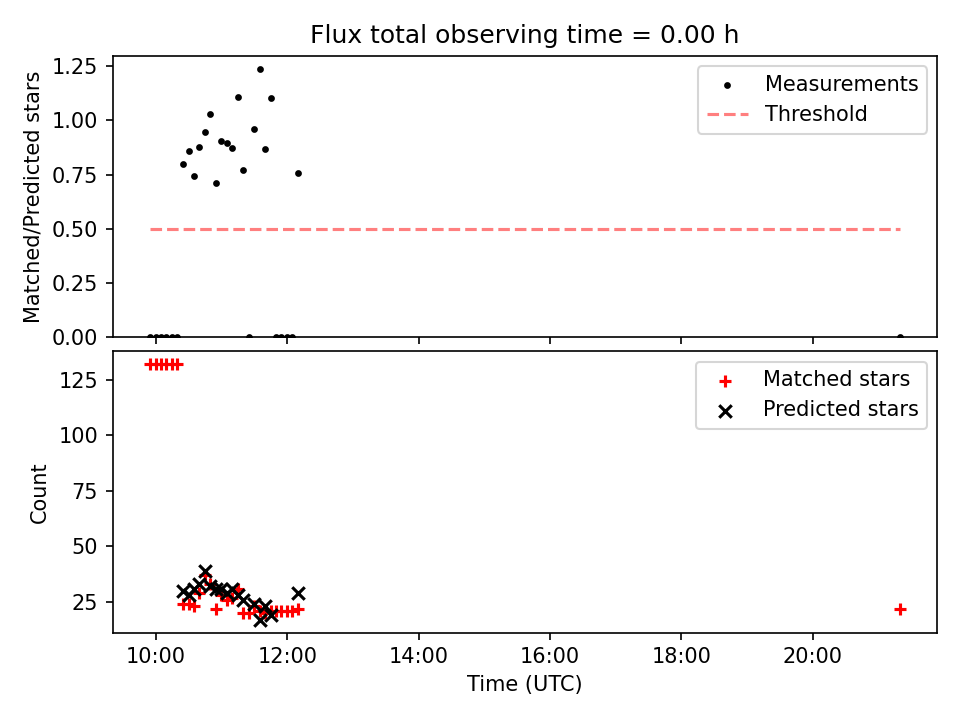 Flux total observing time = 0.00 h

Matched/Predicted stars

1.25
1.00
0.75
0.50
0.25
0.00

Measurements
Threshold

Count

125
100
75
50
25

Matched stars
Predicted stars

10:00
12:00
14:00
16:00
18:00
20:00

Time (UTC)